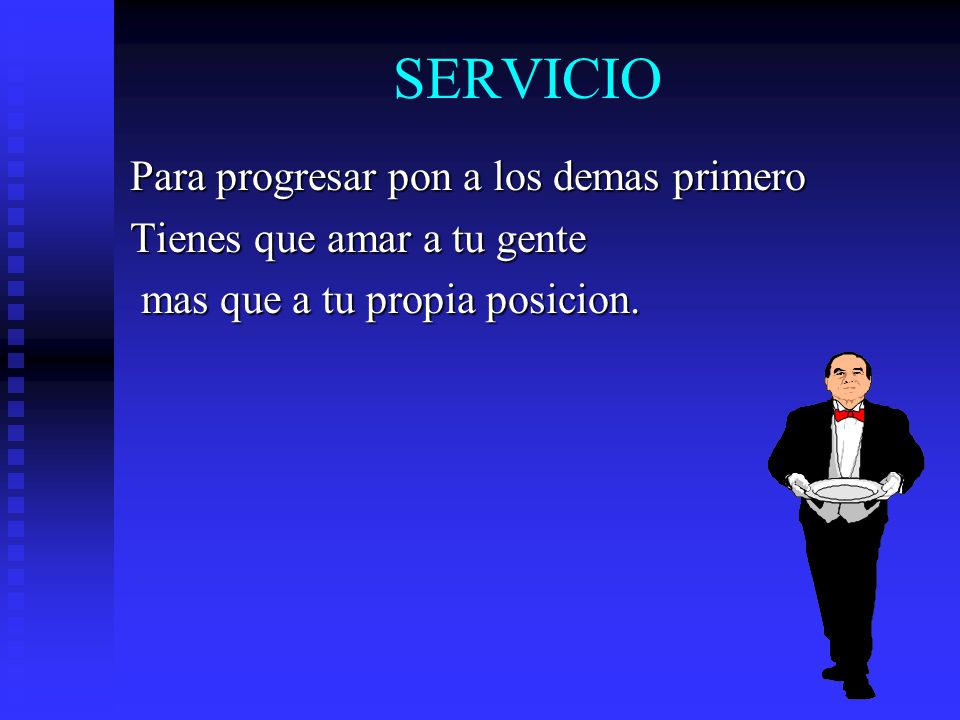 SERVICIO

Para progresar pon a los demas primero

Tienes que amar a tu gente mas que a tu propia posicion.